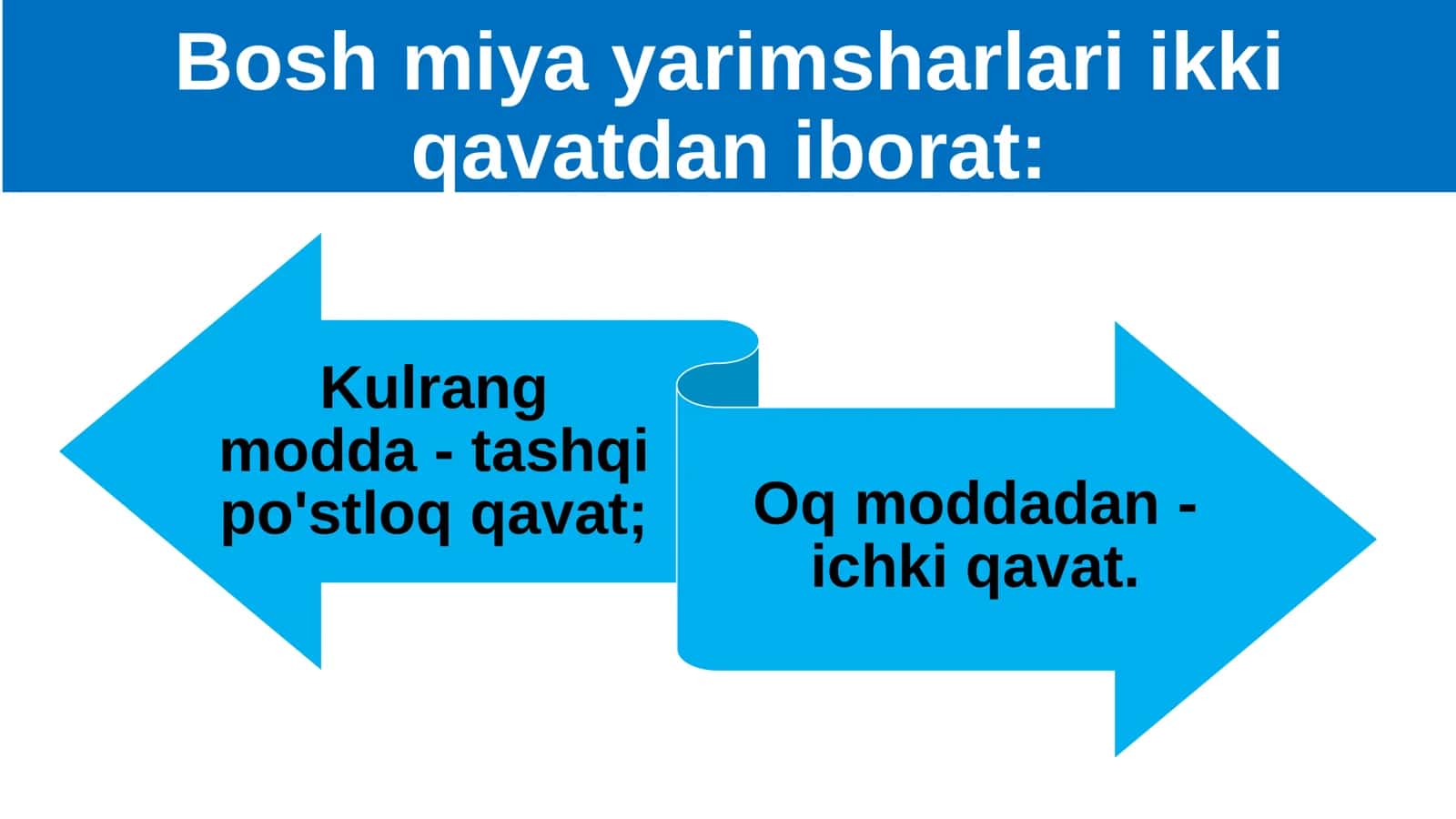 Bosh miya yarimsharlari ikki qavatdan iborat:

Kulrang modda - tashqi po'stloq qavat;

Oq moddadan - ichki qavat.